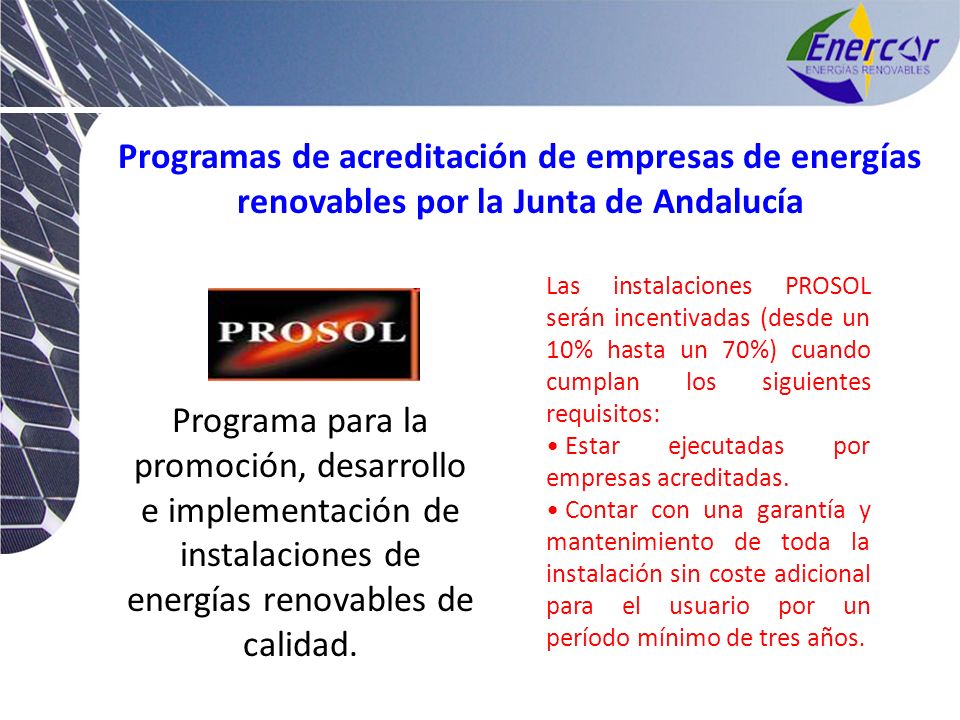 Enercor
ENERGIAS RENOVABLES

Programas de acreditación de empresas de energías renovables por la Junta de Andalucía

PROSOL

Programa para la promoción, desarrollo e implementación de instalaciones de energías renovables de calidad.

Las instalaciones PROSOL serán incentivadas (desde un 10% hasta un 70%) cuando cumplan los siguientes requisitos:

• Estar ejecutadas por empresas acreditadas.

• Contar con una garantía y mantenimiento de toda la instalación sin coste adicional para el usuario por un período mínimo de tres años.